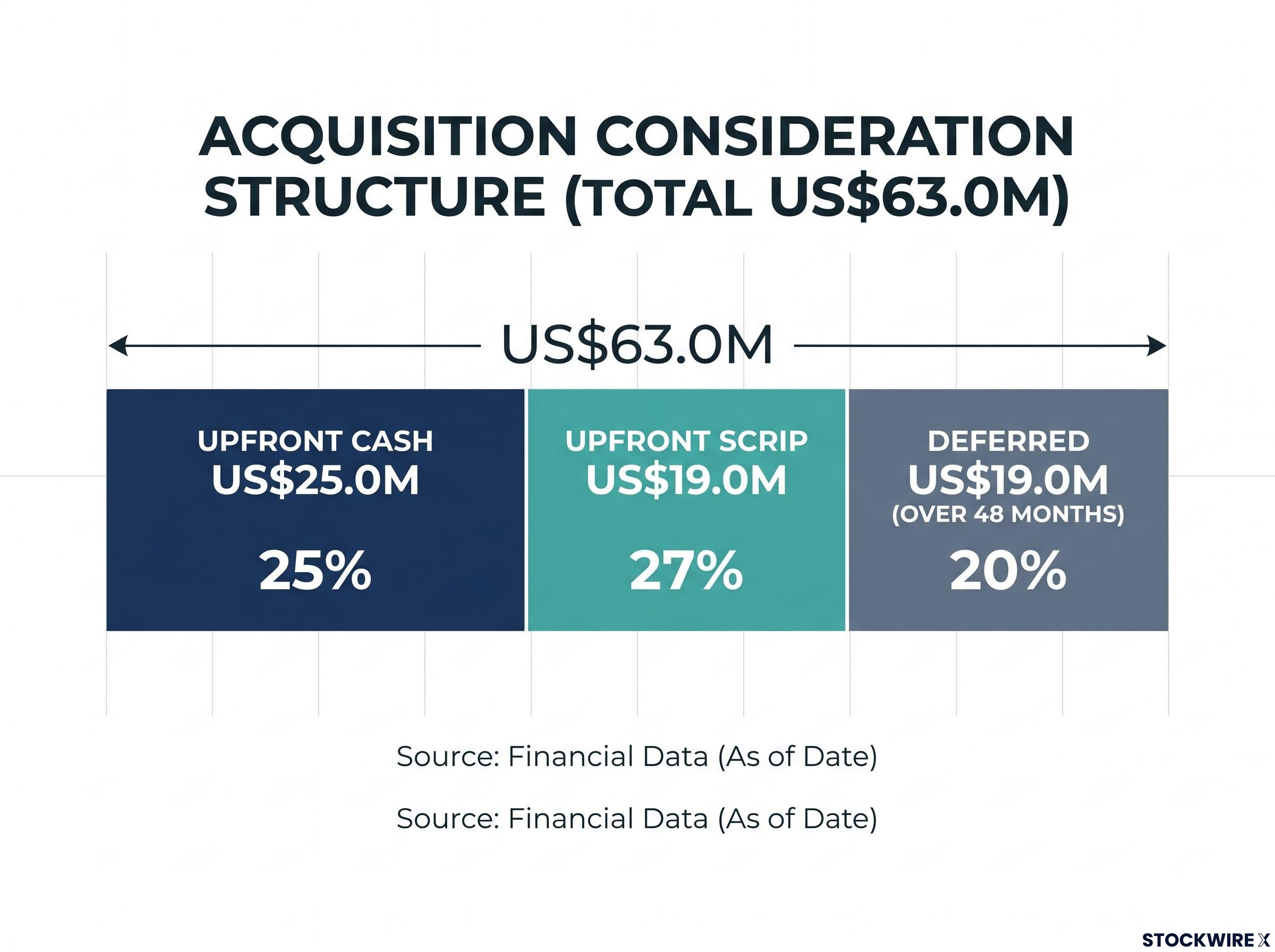 ACQUISITION CONSIDERATION STRUCTURE (TOTAL US$63.0M)

US$63.0M

UPFRONT CASH
US$25.0M
25%

UPFRONT SCRIP
US$19.0M
27%

DEFERRED
US$19.0M
(OVER 48 MONTHS)
20%

Source: Financial Data (As of Date)

Source: Financial Data (As of Date)

STOCKWIRE X